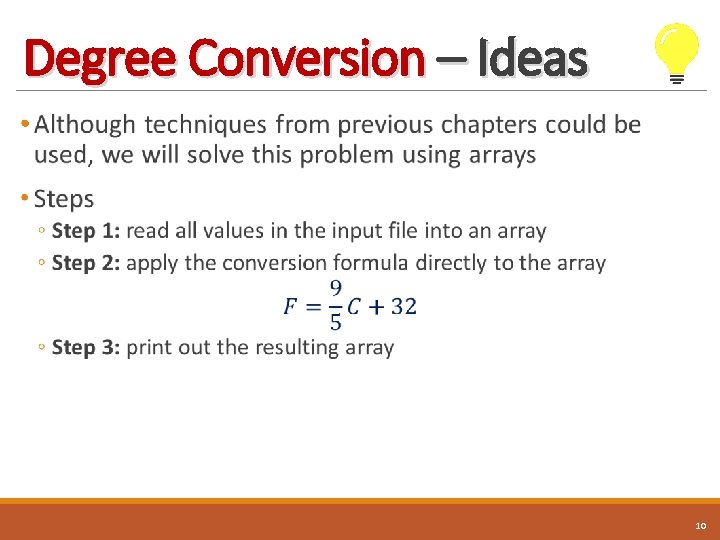 Degree Conversion – Ideas

• Although techniques from previous chapters could be used, we will solve this problem using arrays

• Steps
◦ **Step 1:** read all values in the input file into an array
◦ **Step 2:** apply the conversion formula directly to the array

$F = \frac{9}{5}C + 32$

◦ **Step 3:** print out the resulting array

10